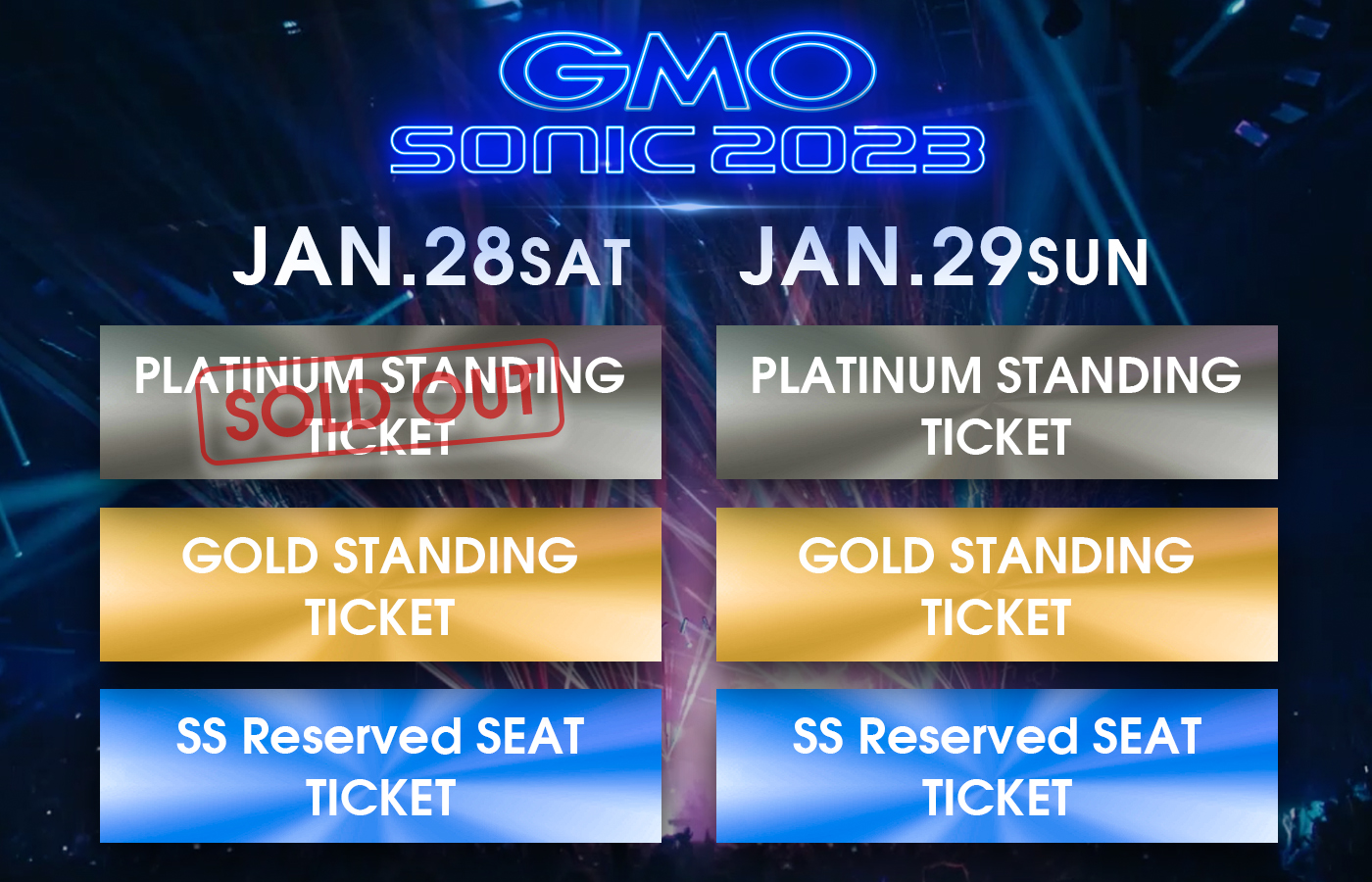 GMO
SONIC 2023

JAN.28SAT

PLATINUM STANDING TICKET
SOLD OUT

GOLD STANDING TICKET

SS Reserved SEAT TICKET

JAN.29SUN

PLATINUM STANDING TICKET

GOLD STANDING TICKET

SS Reserved SEAT TICKET